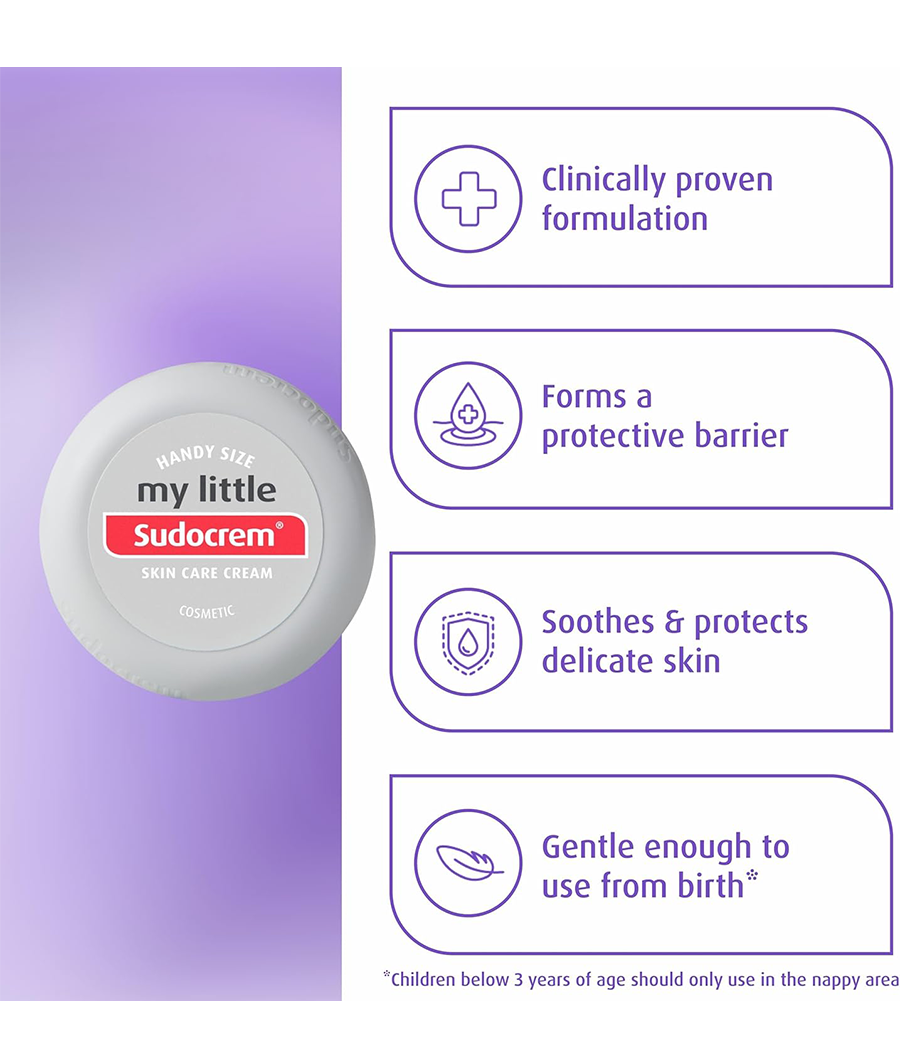 HANDY SIZE
my little
Sudocrem®
SKIN CARE CREAM
COSMETIC

Clinically proven formulation

Forms a protective barrier

Soothes & protects delicate skin

Gentle enough to use from birth*

*Children below 3 years of age should only use in the nappy area